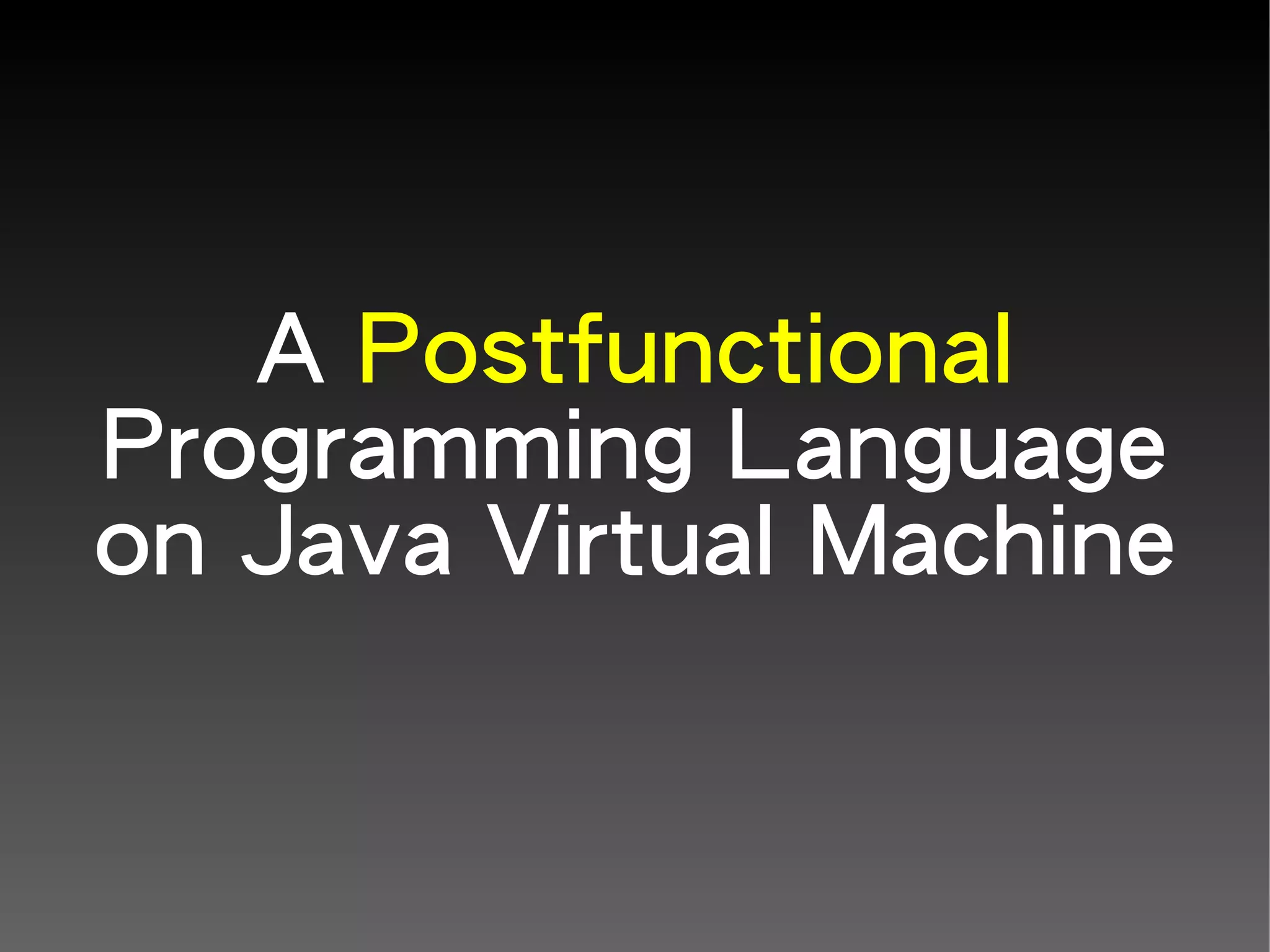 A Postfunctional Programming Language on Java Virtual Machine